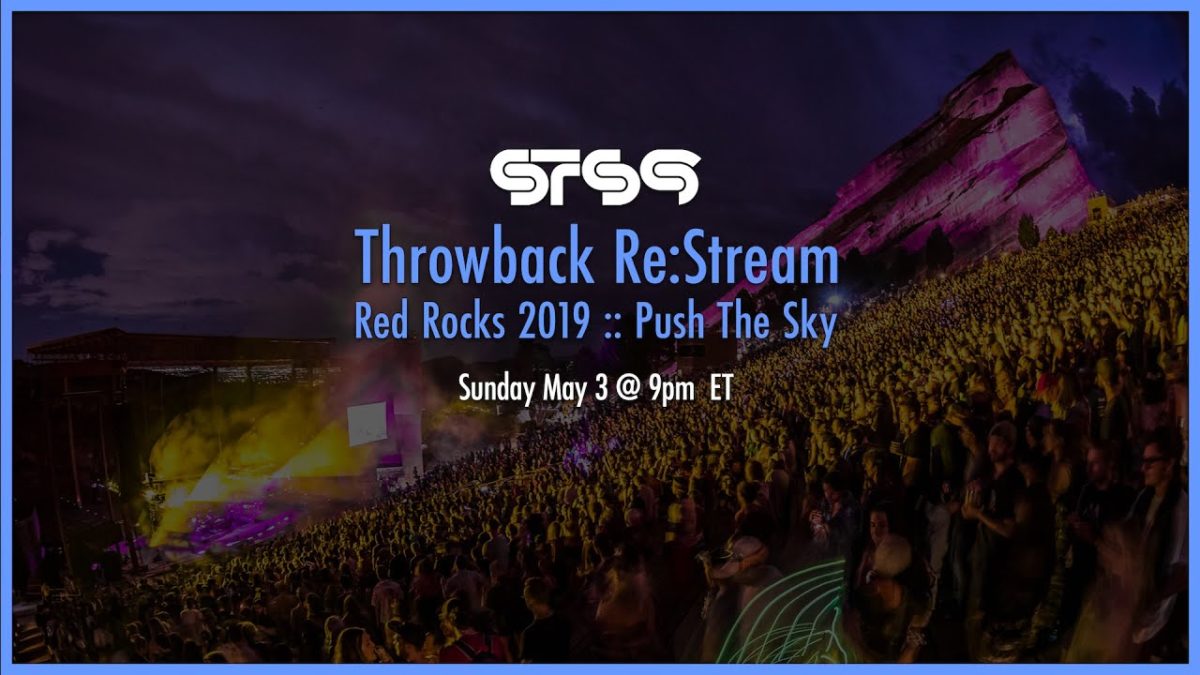 STS9

Throwback Re:Stream

Red Rocks 2019 :: Push The Sky

Sunday May 3 @ 9pm ET